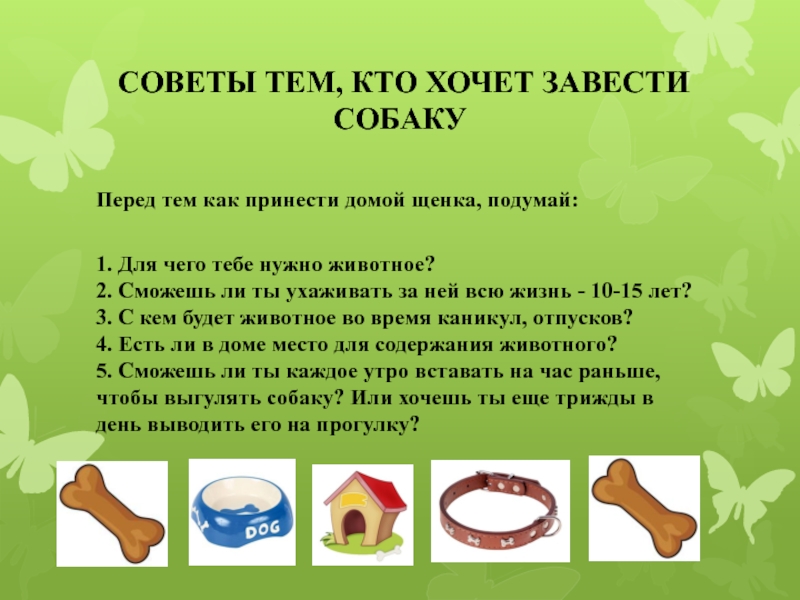 СОВЕТЫ ТЕМ, КТО ХОЧЕТ ЗАВЕСТИ СОБАКУ

Перед тем как принести домой щенка, подумай:

1. Для чего тебе нужно животное?
2. Сможешь ли ты ухаживать за ней всю жизнь - 10-15 лет?
3. С кем будет животное во время каникул, отпусков?
4. Есть ли в доме место для содержания животного?
5. Сможешь ли ты каждое утро вставать на час раньше, чтобы выгулять собаку? Или хочешь ты еще трижды в день выводить его на прогулку?

DOG